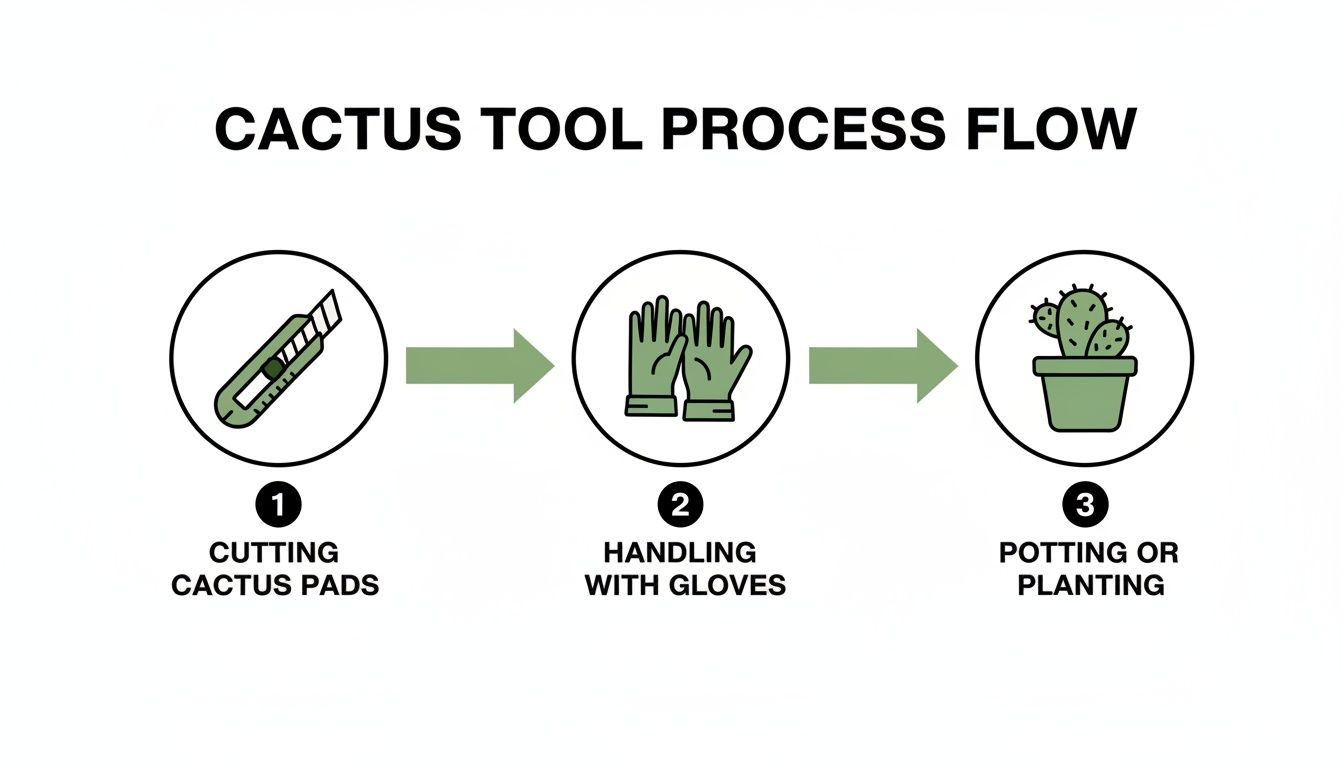 CACTUS TOOL PROCESS FLOW

1
CUTTING CACTUS PADS

2
HANDLING WITH GLOVES

3
POTTING OR PLANTING